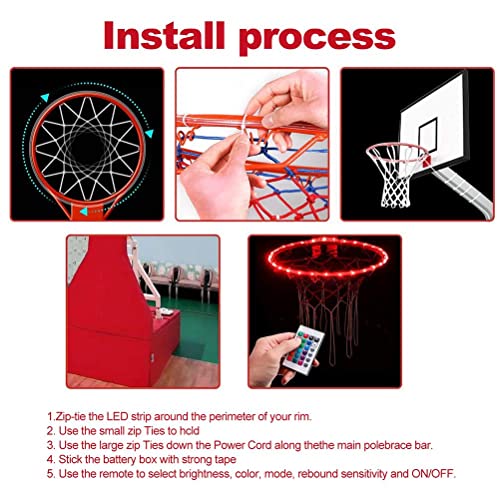 Install process

1.Zip-tie the LED strip around the perimeter of your rim.
2. Use the small zip Ties to hcld
3. Use the large zip Ties down the Power Cord along thethe main polebrace bar.
4. Stick the battery box with strong tape
5. Use the remote to select brightness, color, mode, rebound sensitivity and ON/OFF.